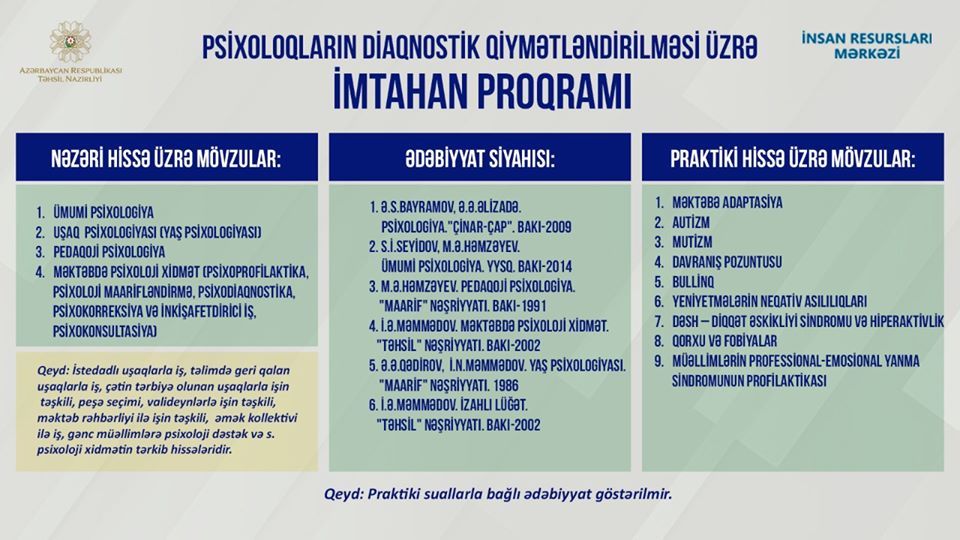 AZƏRBAYCAN RESPUBLİKASI
TƏHSİL NAZİRLİYİ

PSİXOLOQLARIN DİAQNOSTİK QİYMƏTLƏNDİRİLMƏSİ ÜZRƏ
İMTAHAN PROQRAMI

İNSAN RESURSLARI MƏRKƏZİ

NƏZƏRİ HİSSƏ ÜZRƏ MÖVZULAR:

1. ÜMUMİ PSİXOLOGİYA
2. UŞAQ PSİXOLOGİYASI (YAŞ PSİXOLOGİYASI)
3. PEDAQOJİ PSİXOLOGİYA
4. MƏKTƏBDƏ PSİXOLOJİ XİDMƏT (PSİXOPROFİLAKTİKA, PSİXOLOJİ MAARİFLƏNDİRMƏ, PSİXODİAQNOSTİKA, PSİXOKORREKSİYA VƏ İNKİŞAFETDİRİCİ İŞ, PSİXOKONSULTASİYA)

Qeyd: İstedadlı uşaqlarla iş, təlimdə geri qalan uşaqlarla iş, çətin tərbiyə olunan uşaqlarla işin təşkili, peşə seçimi, valideynlərlə işin təşkili, məktəb rəhbərliyi ilə işin təşkili, əmək kollektivi ilə iş, gənc müəllimlərə psixoloji dəstək və s. psixoloji xidmətin tərkib hissələridir.

ƏDƏBİYYAT SİYAHISI:

1. Ə.S.BAYRAMOV, Ə.Ə.ƏLİZADƏ. PSİXOLOGİYA."ÇİNAR-ÇAP". BAKI-2009
2. S.İ.SEYİDOV, M.Ə.HƏMZƏYEV. ÜMUMİ PSİXOLOGİYA. YYSQ. BAKI-2014
3. M.Ə.HƏMZƏYEV. PEDAQOJİ PSİXOLOGİYA. "MAARİF" NƏŞRİYYATI. BAKI-1991
4. İ.Ə.MƏMMƏDOV. MƏKTƏBDƏ PSİXOLOJİ XİDMƏT. "TƏHSİL" NƏŞRİYYATI. BAKI-2002
5. Ə.Ə.QƏDİROV, İ.N.MƏMMƏDOV. YAŞ PSİXOLOGİYASI. "MAARİF" NƏŞRİYYATI. 1986
6. İ.Ə.MƏMMƏDOV. İZAHLI LÜĞƏT. "TƏHSİL" NƏŞRİYYATI. BAKI-2002

PRAKTİKİ HİSSƏ ÜZRƏ MÖVZULAR:

1. MƏKTƏBƏ ADAPTASİYA
2. AUTİZM
3. MUTİZM
4. DAVRANIŞ POZUNTUSU
5. BULLİNQ
6. YENİYETMƏLƏRİN NEQATİV ASILILIQLARI
7. DƏSH – DİQQƏT ƏSKİKLİYİ SİNDROMU VƏ HİPERAKTİVLİK
8. QORXU VƏ FOBİYALAR
9. MÜƏLLİMLƏRİN PROFESSİONAL-EMOSİONAL YANMA SİNDROMUNUN PROFİLAKTİKASI

Qeyd: Praktiki suallarla bağlı ədəbiyyat göstərilmir.